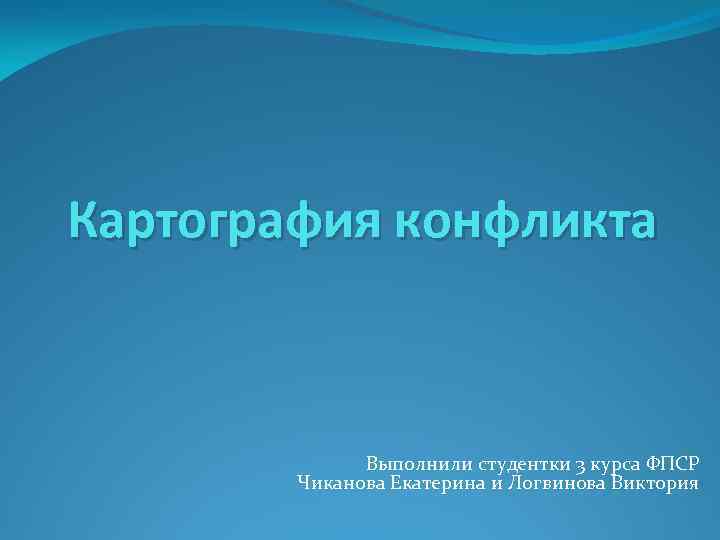 Картография конфликта

Выполнили студентки 3 курса ФПСР
Чиканова Екатерина и Логвинова Виктория